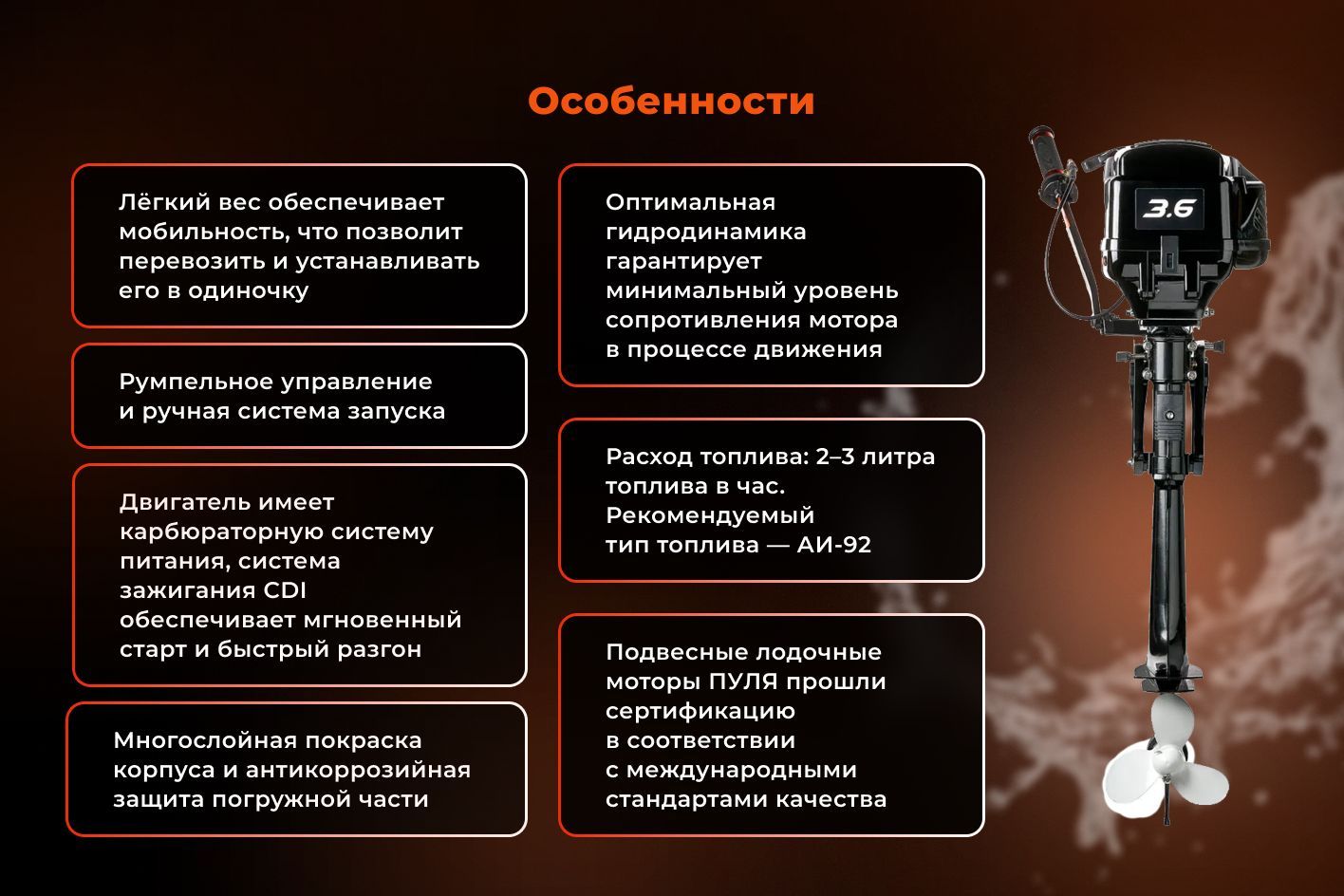 Особенности

Лёгкий вес обеспечивает мобильность, что позволит перевозить и устанавливать его в одиночку

Румпельное управление и ручная система запуска

Двигатель имеет карбюраторную систему питания, система зажигания CDI обеспечивает мгновенный старт и быстрый разгон

Многослойная покраска корпуса и антикоррозийная защита погружной части

Оптимальная гидродинамика гарантирует минимальный уровень сопротивления мотора в процессе движения

Расход топлива: 2–3 литра топлива в час. Рекомендуемый тип топлива — АИ-92

Подвесные лодочные моторы ПУЛЯ прошли сертификацию в соответствии с международными стандартами качества

3.6